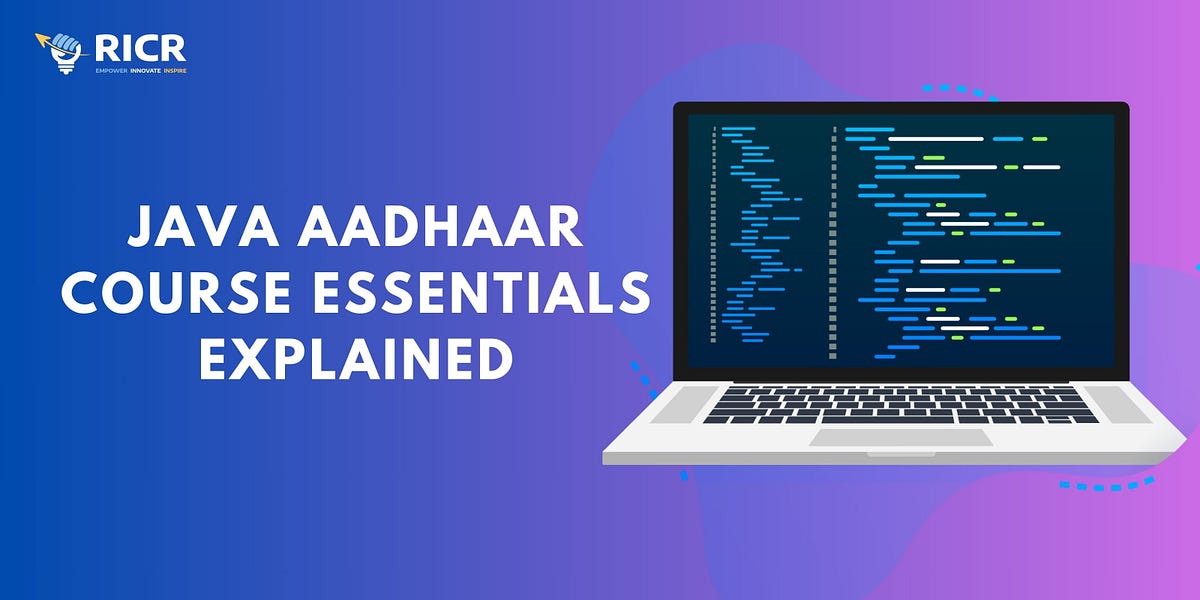 RICR
EMPOWER INNOVATE INSPIRE

JAVA AADHAAR COURSE ESSENTIALS EXPLAINED